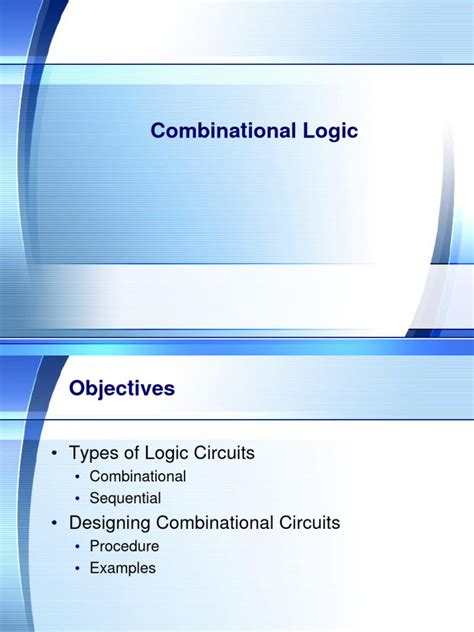 Combinational Logic

Objectives

• Types of Logic Circuits
  • Combinational
  • Sequential
• Designing Combinational Circuits
  • Procedure
  • Examples